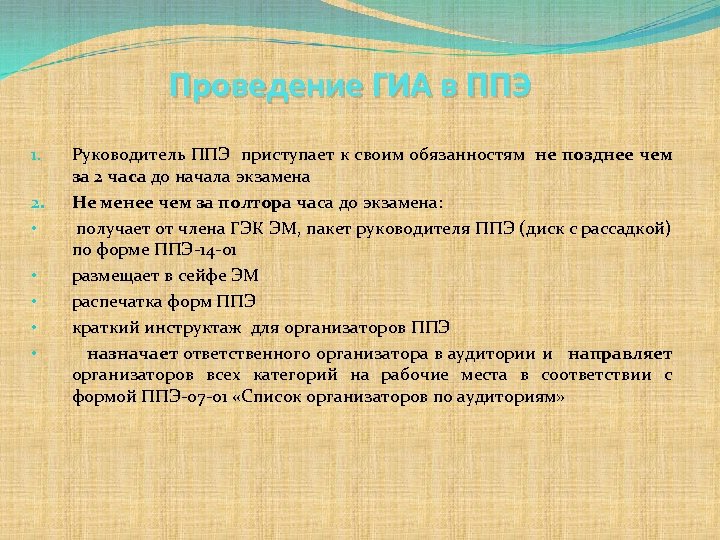 Проведение ГИА в ППЭ

1. Руководитель ППЭ приступает к своим обязанностям не позднее чем за 2 часа до начала экзамена

2. Не менее чем за полтора часа до экзамена:

• получает от члена ГЭК ЭМ, пакет руководителя ППЭ (диск с рассадкой) по форме ППЭ-14-01

• размещает в сейфе ЭМ

• распечатка форм ППЭ

• краткий инструктаж для организаторов ППЭ

• назначает ответственного организатора в аудитории и направляет организаторов всех категорий на рабочие места в соответствии с формой ППЭ-07-01 «Список организаторов по аудиториям»